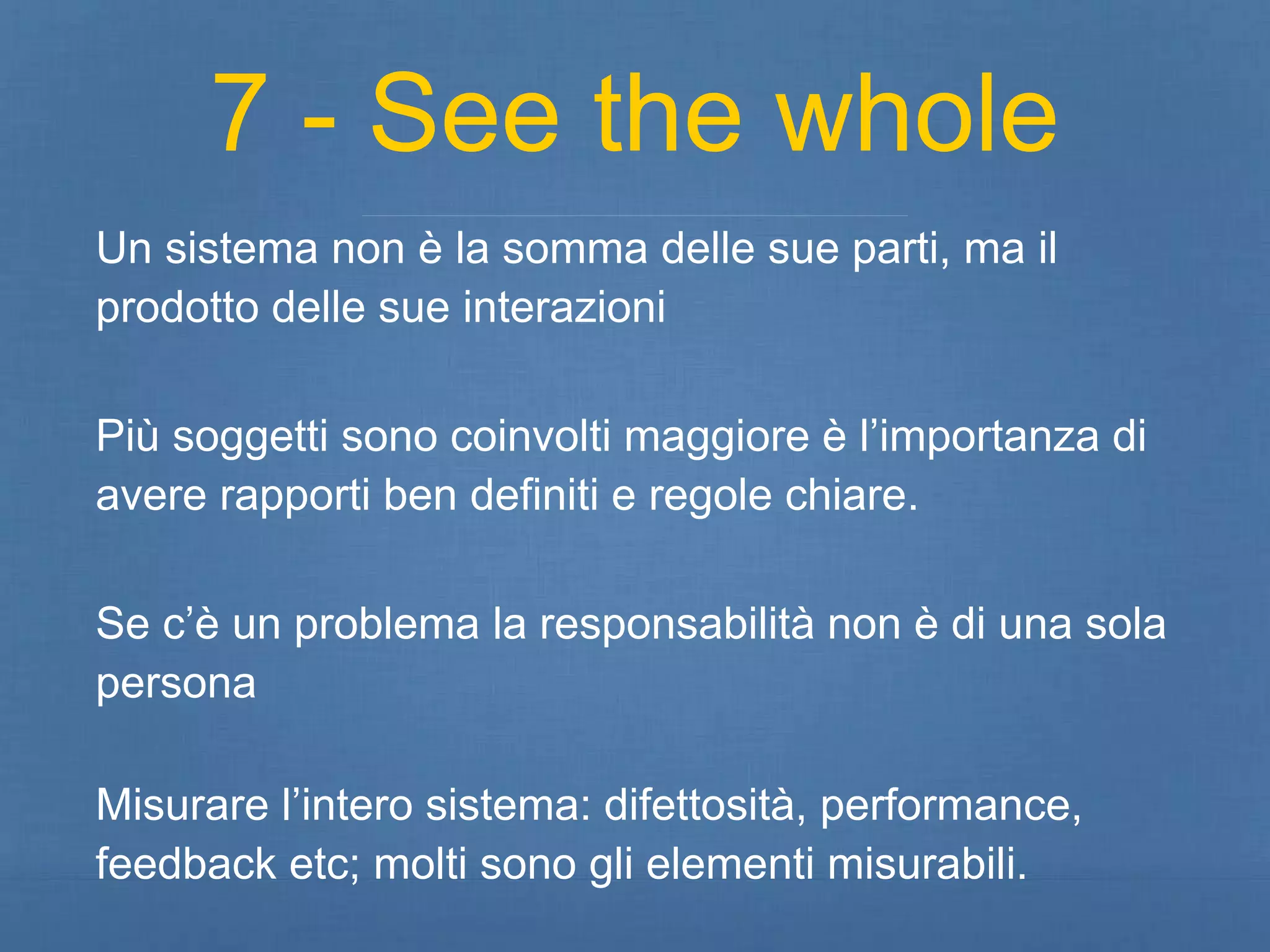 7 - See the whole

Un sistema non è la somma delle sue parti, ma il prodotto delle sue interazioni

Più soggetti sono coinvolti maggiore è l’importanza di avere rapporti ben definiti e regole chiare.

Se c’è un problema la responsabilità non è di una sola persona

Misurare l’intero sistema: difettosità, performance, feedback etc; molti sono gli elementi misurabili.